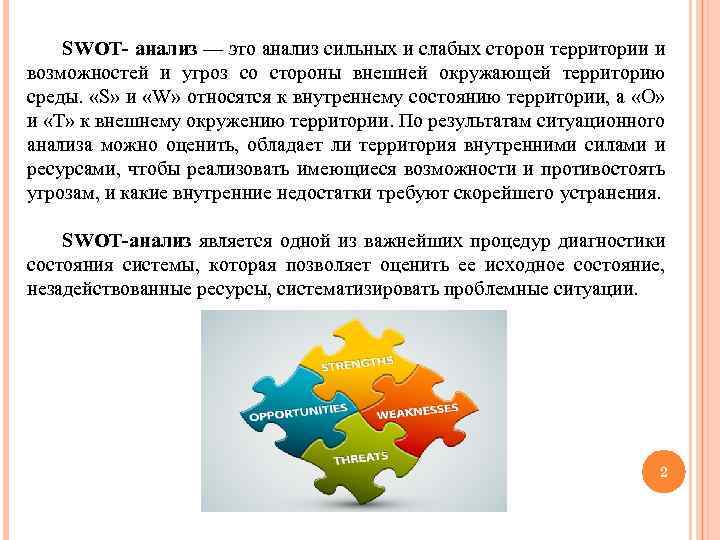 SWOT- анализ — это анализ сильных и слабых сторон территории и возможностей и угроз со стороны внешней окружающей территорию среды. «S» и «W» относятся к внутреннему состоянию территории, а «O» и «T» к внешнему окружению территории. По результатам ситуационного анализа можно оценить, обладает ли территория внутренними силами и ресурсами, чтобы реализовать имеющиеся возможности и противостоять угрозам, и какие внутренние недостатки требуют скорейшего устранения.

SWOT-анализ является одной из важнейших процедур диагностики состояния системы, которая позволяет оценить ее исходное состояние, незадействованные ресурсы, систематизировать проблемные ситуации.

STRENGTHS
OPPORTUNITIES
WEAKNESSES
THREATS

2